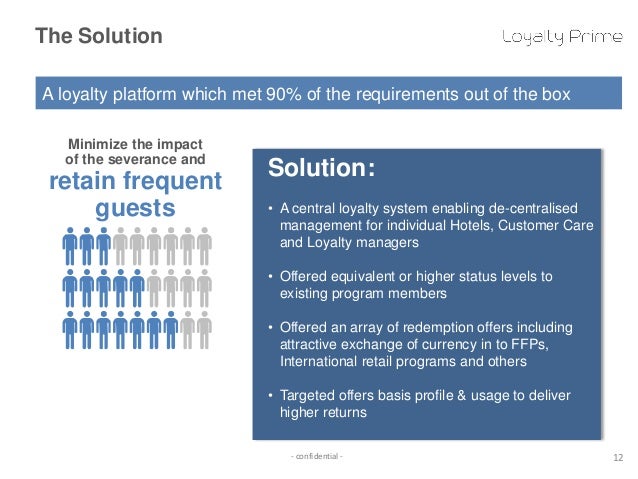 The Solution

Loyalty Prime

A loyalty platform which met 90% of the requirements out of the box

Minimize the impact of the severance and retain frequent guests

Solution:

• A central loyalty system enabling de-centralised management for individual Hotels, Customer Care and Loyalty managers

• Offered equivalent or higher status levels to existing program members

• Offered an array of redemption offers including attractive exchange of currency in to FFPs, International retail programs and others

• Targeted offers basis profile & usage to deliver higher returns

- confidential -

12